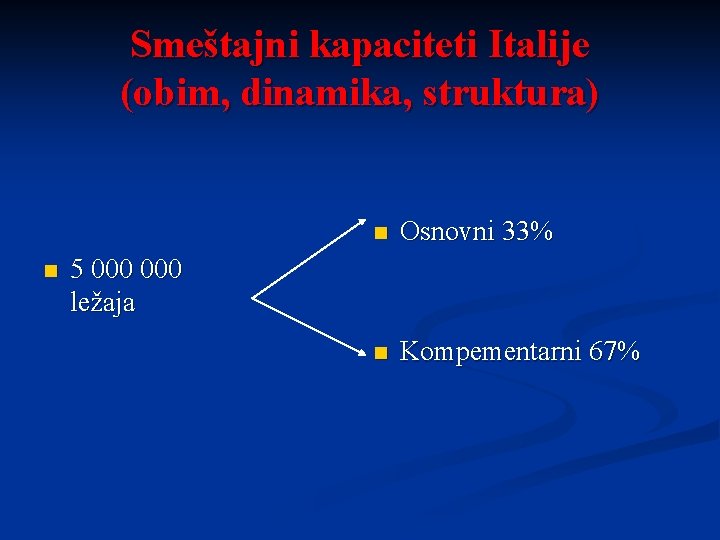 Smeštajni kapaciteti Italije (obim, dinamika, struktura)

5 000 000 ležaja

Osnovni 33%

Kompementarni 67%